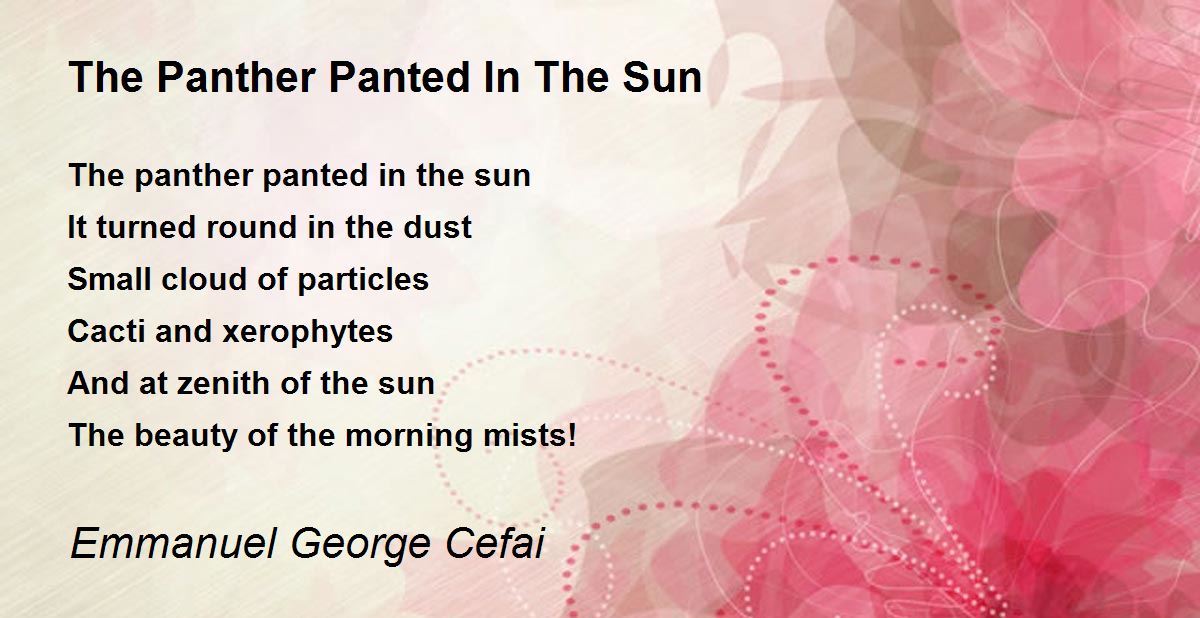 The Panther Panted In The Sun

The panther panted in the sun
It turned round in the dust
Small cloud of particles
Cacti and xerophytes
And at zenith of the sun
The beauty of the morning mists!

Emmanuel George Cefai